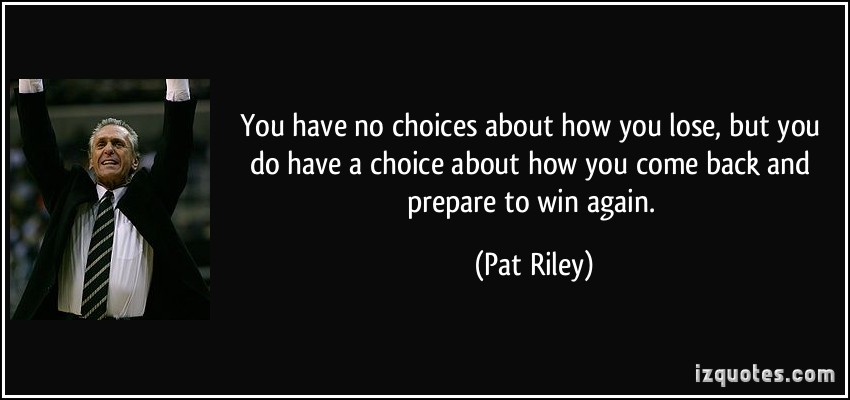 You have no choices about how you lose, but you do have a choice about how you come back and prepare to win again.

(Pat Riley)

izquotes.com